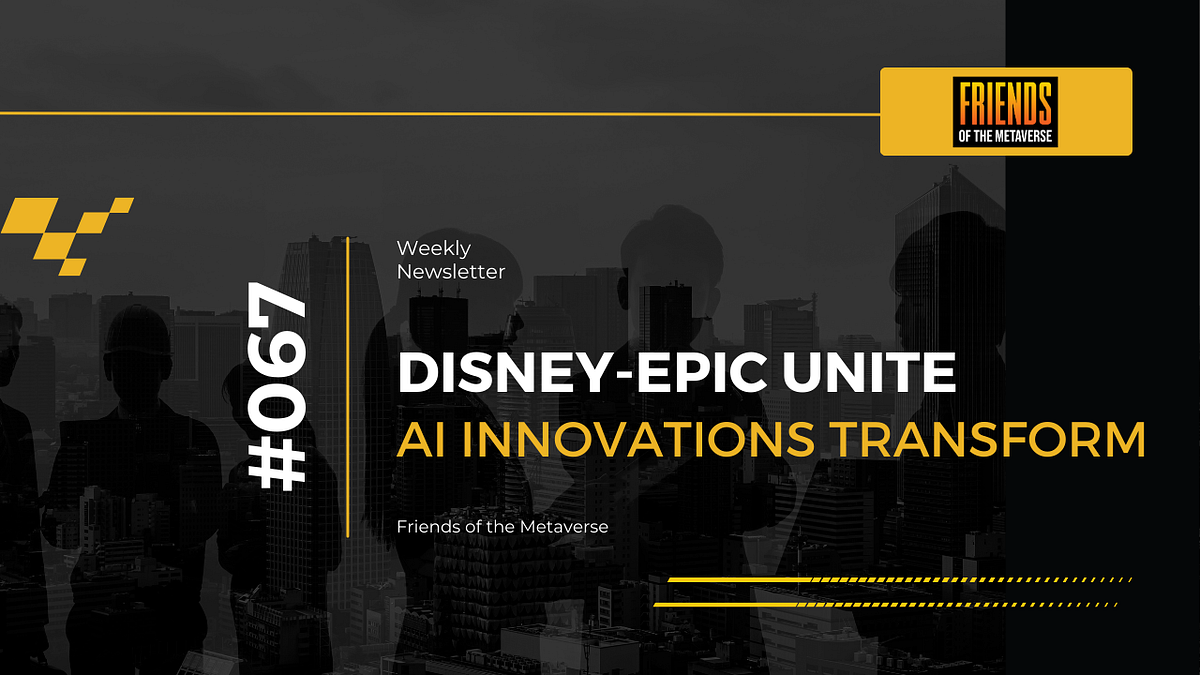 FRIENDS
OF THE METAVERSE

#067

Weekly
Newsletter

DISNEY-EPIC UNITE
AI INNOVATIONS TRANSFORM

Friends of the Metaverse